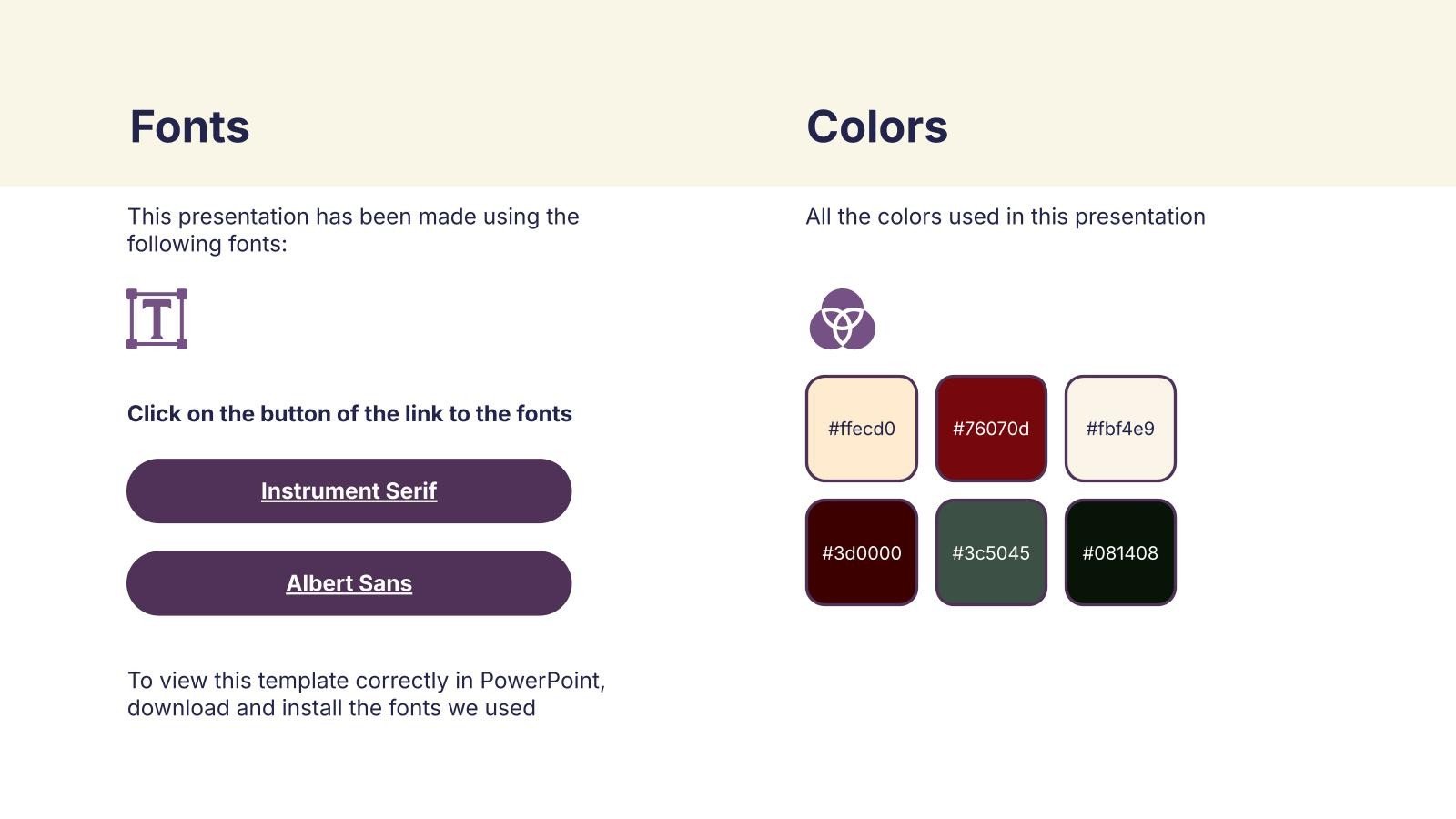 Fonts

This presentation has been made using the following fonts:

T

Click on the button of the link to the fonts

Instrument Serif

Albert Sans

To view this template correctly in PowerPoint, download and install the fonts we used

Colors

All the colors used in this presentation

#ffecd0

#76070d

#fbf4e9

#3d0000

#3c5045

#081408